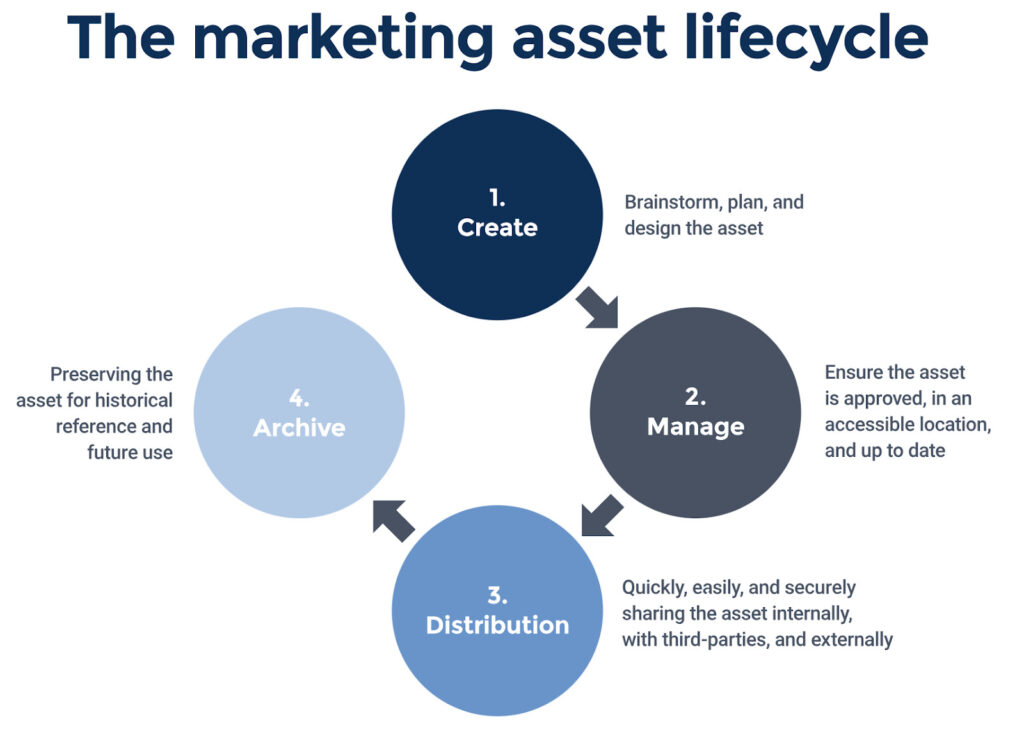 The marketing asset lifecycle

1.
Create

Brainstorm, plan, and design the asset

2.
Manage

Ensure the asset is approved, in an accessible location, and up to date

3.
Distribution

Quickly, easily, and securely sharing the asset internally, with third-parties, and externally

4.
Archive

Preserving the asset for historical reference and future use